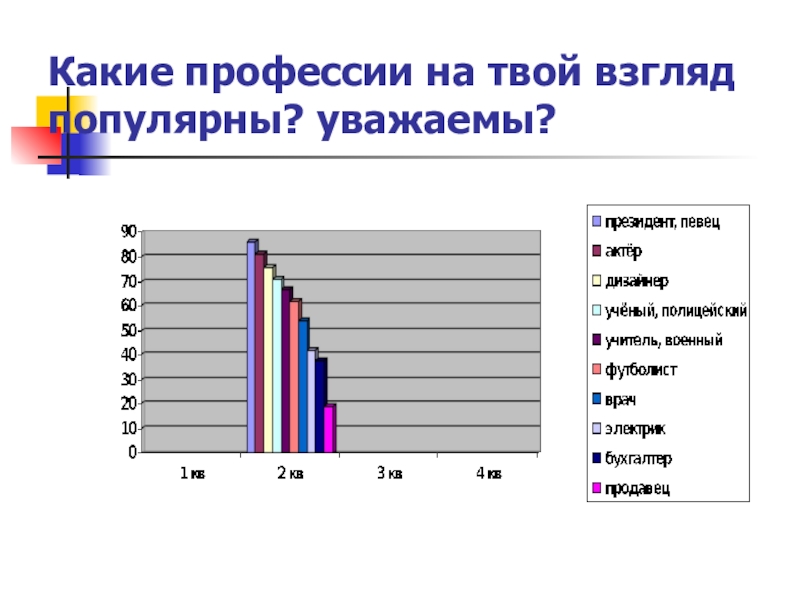 Какие профессии на твой взгляд популярны? уважаемы?

90
80
70
60
50
40
30
20
10
0

1 кв
2 кв
3 кв
4 кв

президент, певец
актёр
дизайнер
учёный, полицейский
учитель, военный
футболист
врач
электрик
бухгалтер
продавец